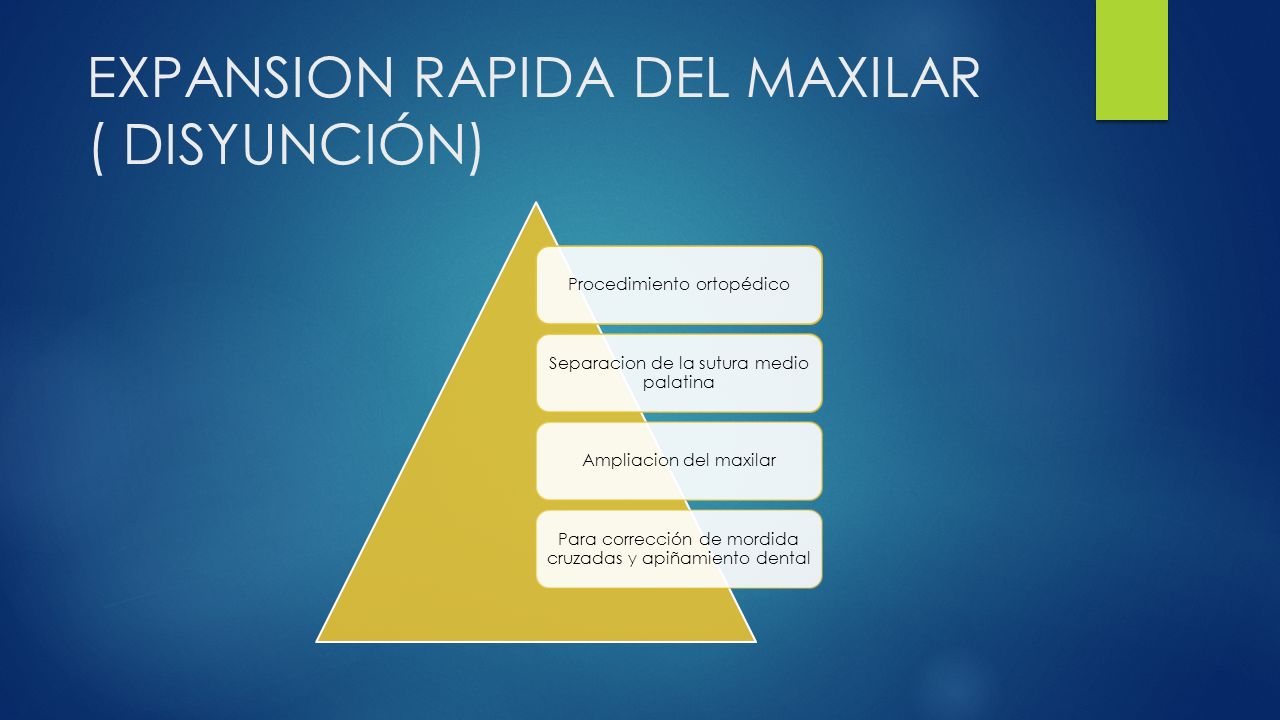 EXPANSION RAPIDA DEL MAXILAR ( DISYUNCIÓN)

Procedimiento ortopédico

Separacion de la sutura medio palatina

Ampliacion del maxilar

Para corrección de mordida cruzadas y apiñamiento dental